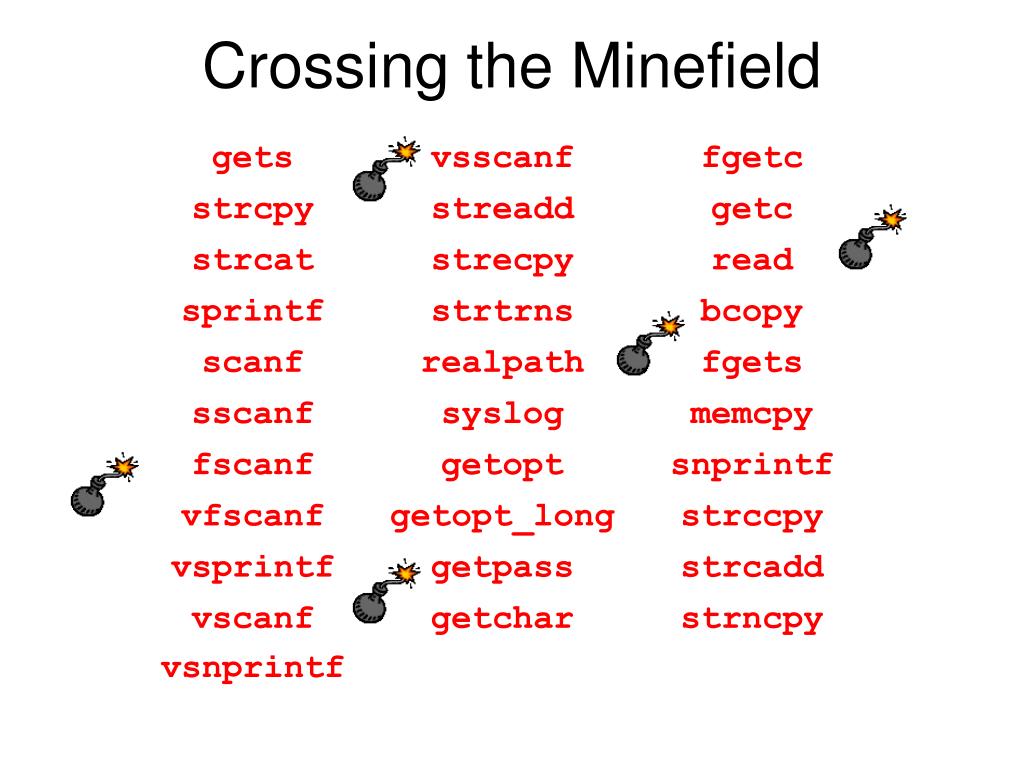 Crossing the Minefield

gets
strcpy
strcat
sprintf
scanf
sscanf
fscanf
vfscanf
vsprintf
vscanf
vsnprintf

vsscanf
streadd
strecpy
strtrns
realpath
syslog
getopt
getopt_long
getpass
getchar

fgetc
getc
read
bcopy
fgets
memcpy
snprintf
strccpy
strcadd
strncpy